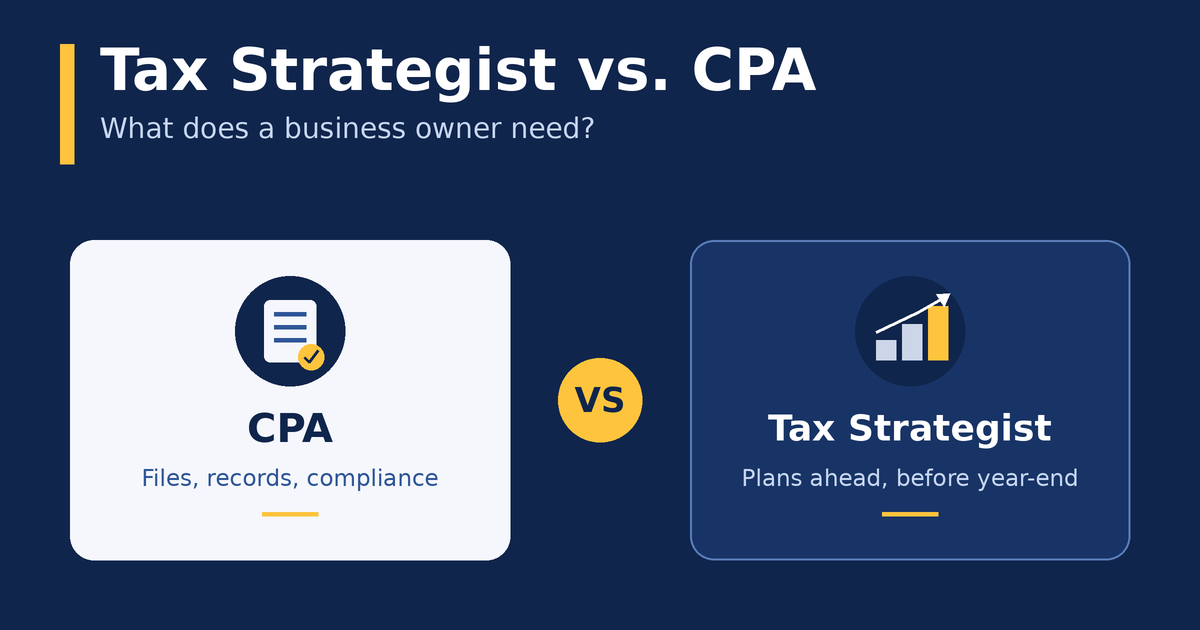 Tax Strategist vs. CPA

What does a business owner need?

CPA

Files, records, compliance

VS

Tax Strategist

Plans ahead, before year-end